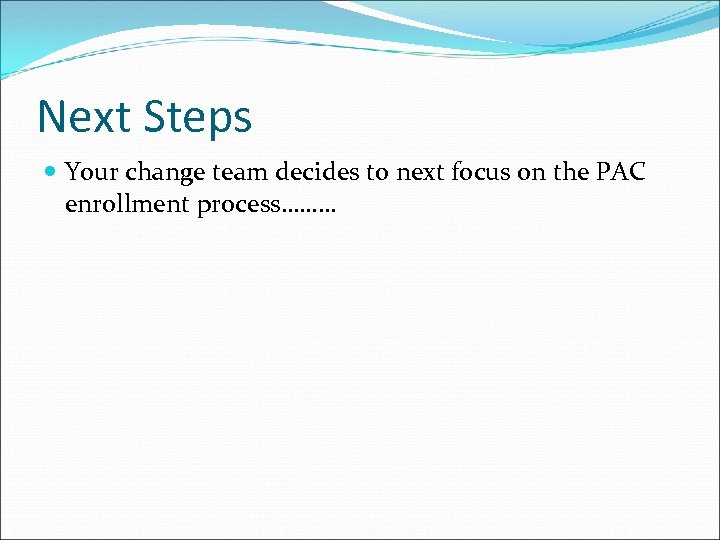 Next Steps

Your change team decides to next focus on the PAC enrollment process………